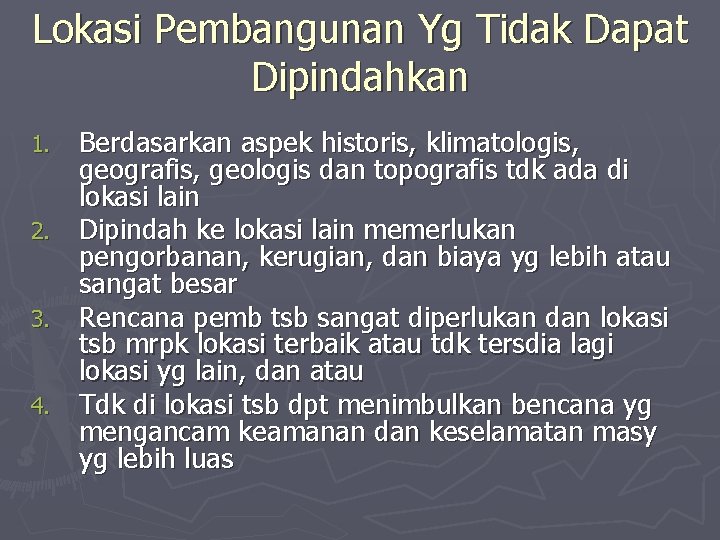 Lokasi Pembangunan Yg Tidak Dapat Dipindahkan

1. Berdasarkan aspek historis, klimatologis, geografis, geologis dan topografis tdk ada di lokasi lain
2. Dipindah ke lokasi lain memerlukan pengorbanan, kerugian, dan biaya yg lebih atau sangat besar
3. Rencana pemb tsb sangat diperlukan dan lokasi tsb mrpk lokasi terbaik atau tdk tersdia lagi lokasi yg lain, dan atau
4. Tdk di lokasi tsb dpt menimbulkan bencana yg mengancam keamanan dan keselamatan masy yg lebih luas